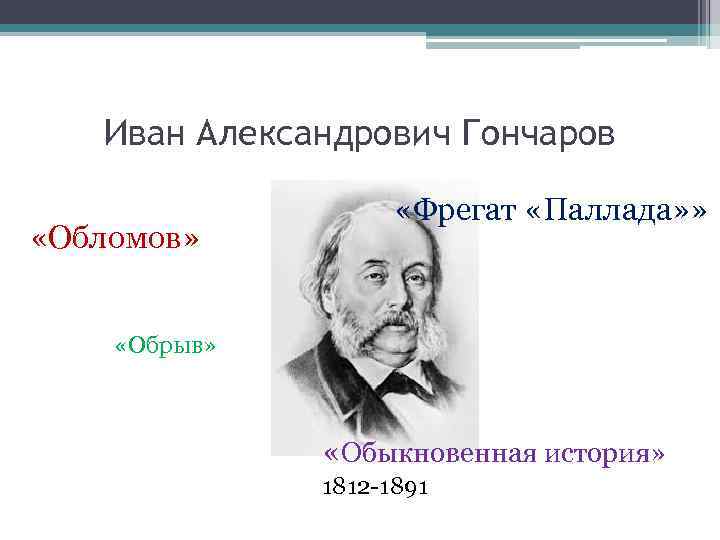 Иван Александрович Гончаров

«Фрегат «Паллада»»

«Обломов»

«Обрыв»

«Обыкновенная история»

1812-1891